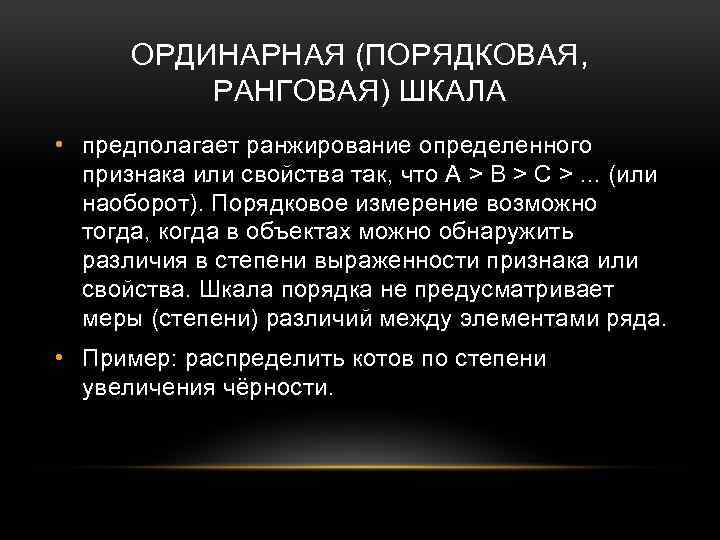 ОРДИНАРНАЯ (ПОРЯДКОВАЯ, РАНГОВАЯ) ШКАЛА

• предполагает ранжирование определенного признака или свойства так, что A > B > C > ... (или наоборот). Порядковое измерение возможно тогда, когда в объектах можно обнаружить различия в степени выраженности признака или свойства. Шкала порядка не предусматривает меры (степени) различий между элементами ряда.

• Пример: распределить котов по степени увеличения чёрности.